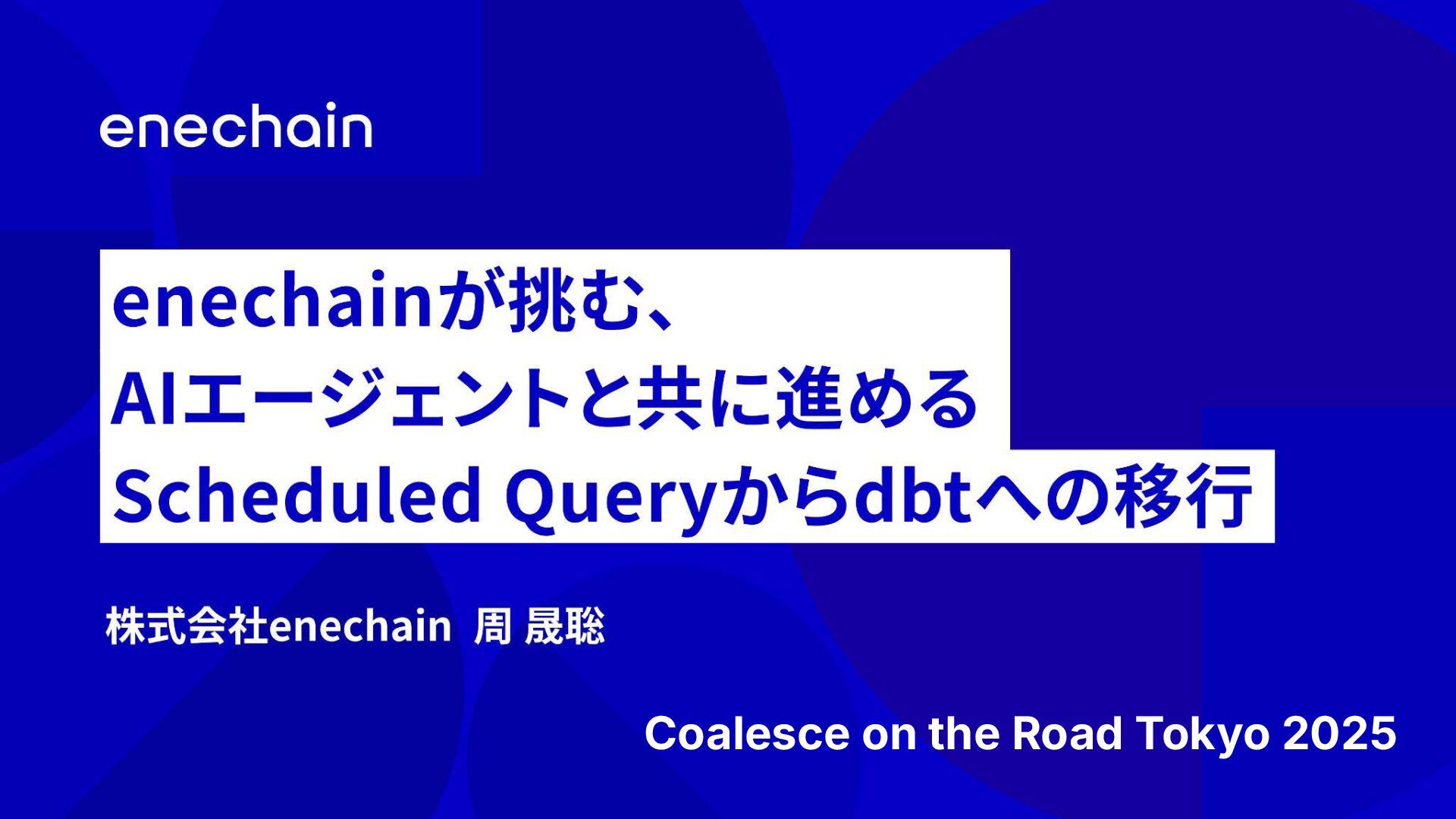 enechain

enechainが挑む、
AIエージェントと共に進める
Scheduled Queryからdbtへの移行

株式会社enechain 周 晟聡

Coalesce on the Road Tokyo 2025